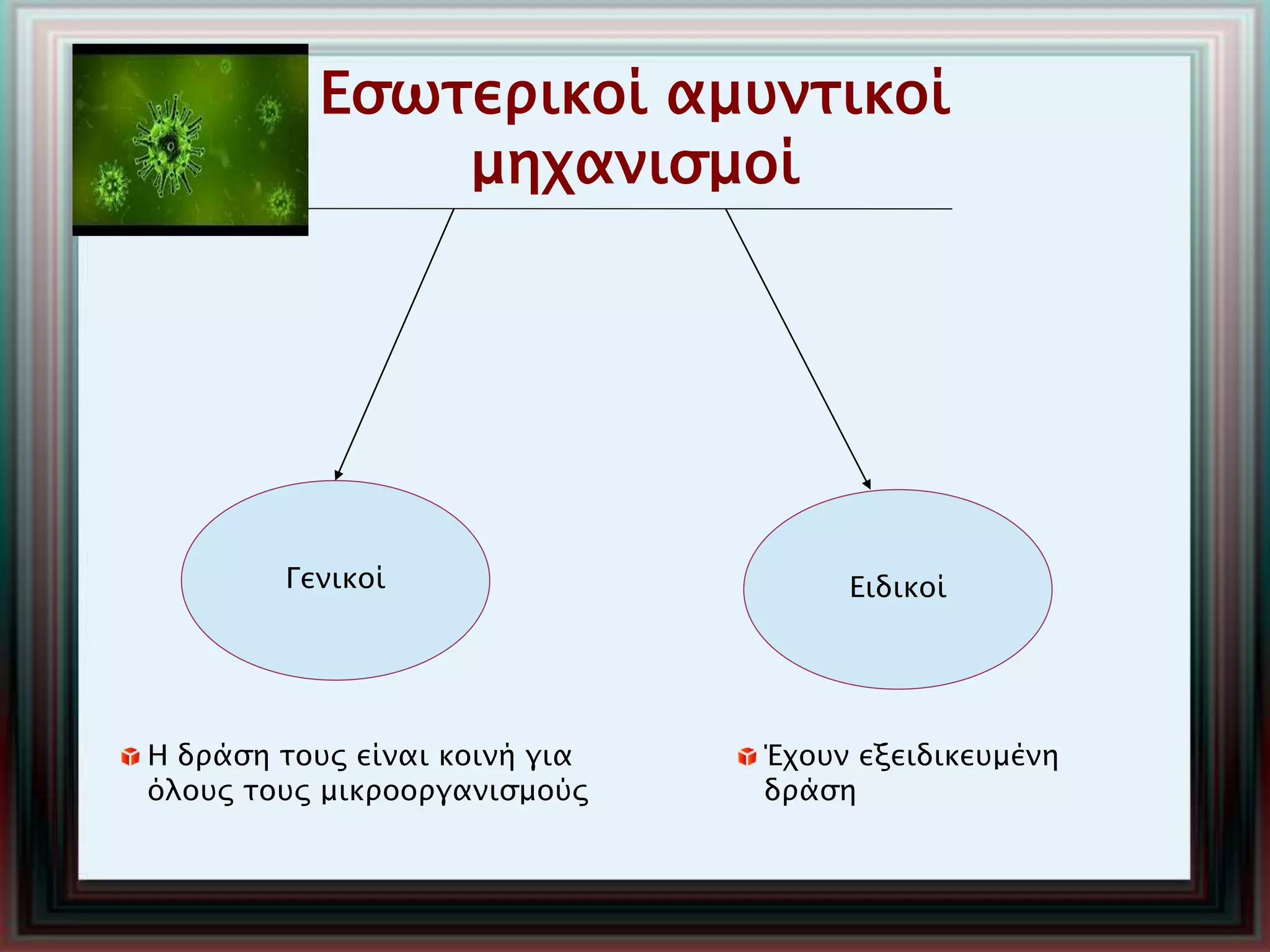 Εσωτερικοί αμυντικοί μηχανισμοί

Γενικοί

Ειδικοί

Η δράση τους είναι κοινή για όλους τους μικροοργανισμούς

Έχουν εξειδικευμένη δράση